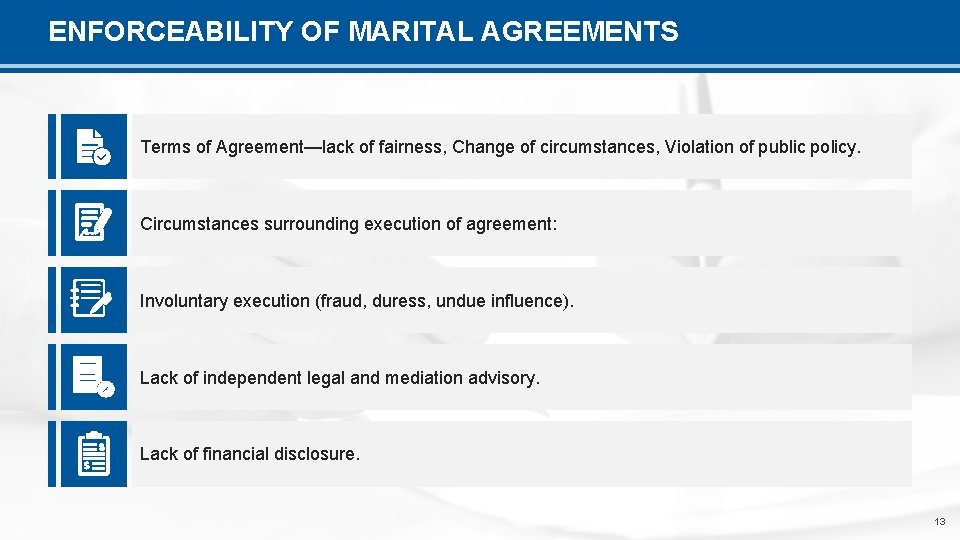 ENFORCEABILITY OF MARITAL AGREEMENTS

Terms of Agreement—lack of fairness, Change of circumstances, Violation of public policy.

Circumstances surrounding execution of agreement:

Involuntary execution (fraud, duress, undue influence).

Lack of independent legal and mediation advisory.

Lack of financial disclosure.

13